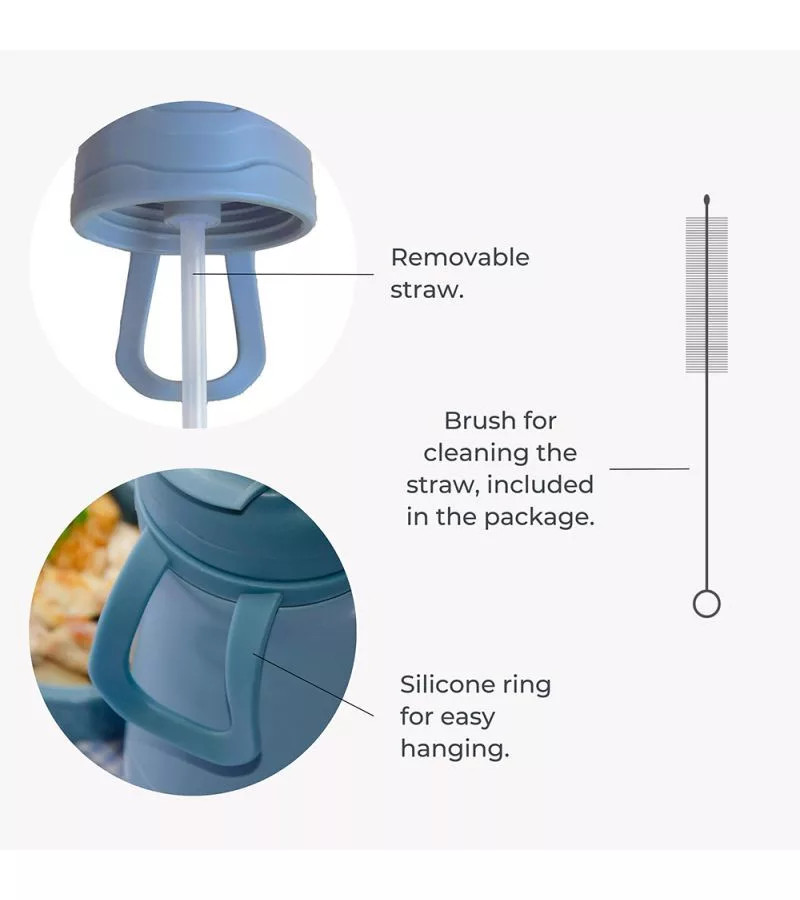 Removable straw.

Brush for cleaning the straw, included in the package.

Silicone ring for easy hanging.